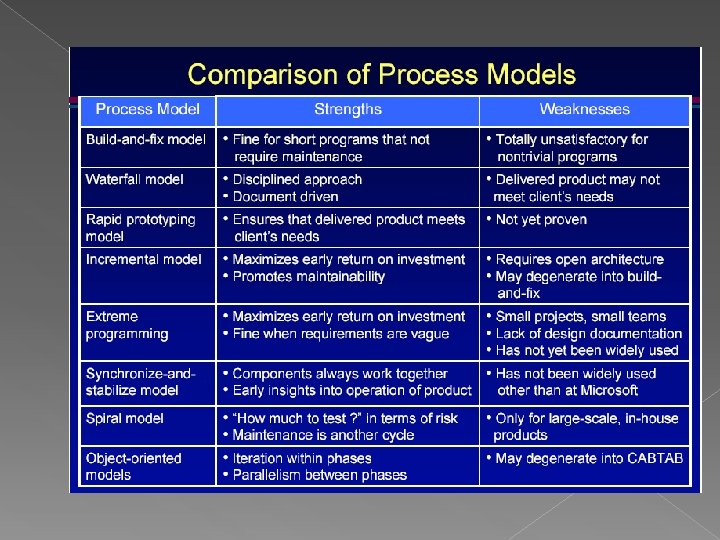 Comparison of Process Models

| Process Model | Strengths | Weaknesses |
|---|---|---|
| Build-and-fix model | • Fine for short programs that not require maintenance | • Totally unsatisfactory for nontrivial programs |
| Waterfall model | • Disciplined approach • Document driven | • Delivered product may not meet client's needs |
| Rapid prototyping model | • Ensures that delivered product meets client's needs | • Not yet proven |
| Incremental model | • Maximizes early return on investment • Promotes maintainability | • Requires open architecture • May degenerate into build-and-fix |
| Extreme programming | • Maximizes early return on investment • Fine when requirements are vague | • Small projects, small teams • Lack of design documentation • Has not yet been widely used |
| Synchronize-and-stabilize model | • Components always work together • Early insights into operation of product | • Has not been widely used other than at Microsoft |
| Spiral model | • "How much to test ?" in terms of risk • Maintenance is another cycle | • Only for large-scale, in-house products |
| Object-oriented models | • Iteration within phases • Parallelism between phases | • May degenerate into CABTAB |